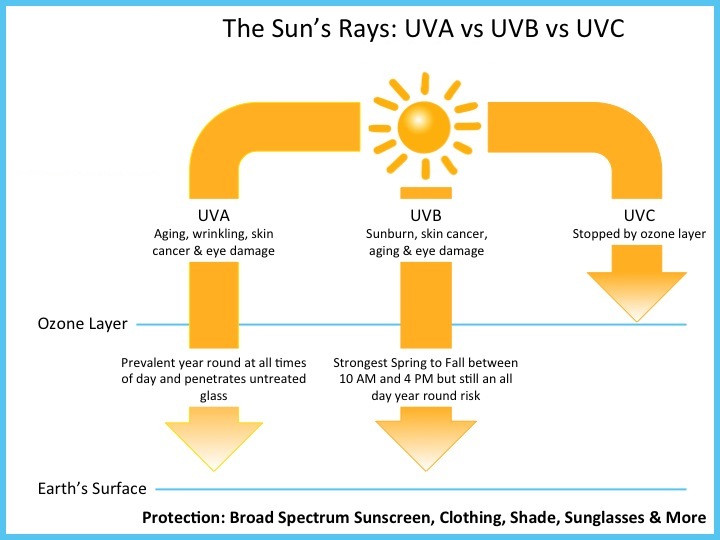 The Sun's Rays: UVA vs UVB vs UVC

UVA
Aging, wrinkling, skin cancer & eye damage

UVB
Sunburn, skin cancer, aging & eye damage

UVC
Stopped by ozone layer

Ozone Layer

Prevalent year round at all times of day and penetrates untreated glass

Strongest Spring to Fall between 10 AM and 4 PM but still an all day year round risk

Earth's Surface

Protection: Broad Spectrum Sunscreen, Clothing, Shade, Sunglasses & More